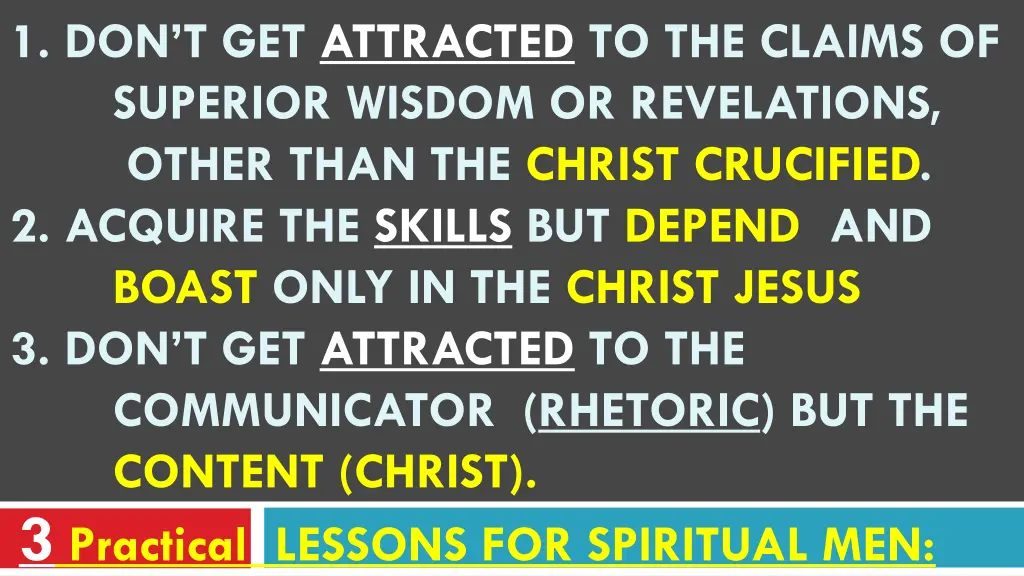 1. DON'T GET ATTRACTED TO THE CLAIMS OF SUPERIOR WISDOM OR REVELATIONS, OTHER THAN THE CHRIST CRUCIFIED.
2. ACQUIRE THE SKILLS BUT DEPEND AND BOAST ONLY IN THE CHRIST JESUS
3. DON'T GET ATTRACTED TO THE COMMUNICATOR (RHETORIC) BUT THE CONTENT (CHRIST).

3 Practical LESSONS FOR SPIRITUAL MEN: